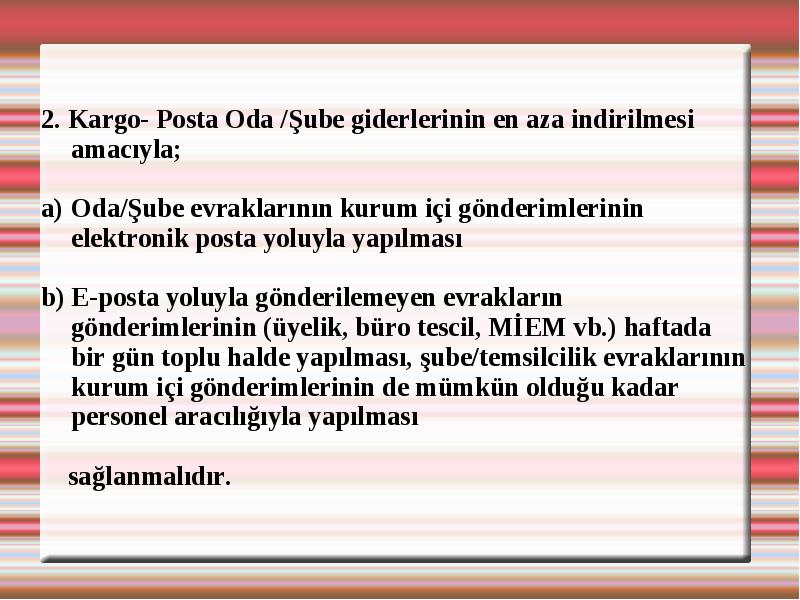 2. Kargo- Posta Oda /Şube giderlerinin en aza indirilmesi amacıyla;

a) Oda/Şube evraklarının kurum içi gönderimlerinin elektronik posta yoluyla yapılması

b) E-posta yoluyla gönderilemeyen evrakların gönderimlerinin (üyelik, büro tescil, MİEM vb.) haftada bir gün toplu halde yapılması, şube/temsilcilik evraklarının kurum içi gönderimlerinin de mümkün olduğu kadar personel aracılığıyla yapılması

sağlanmalıdır.